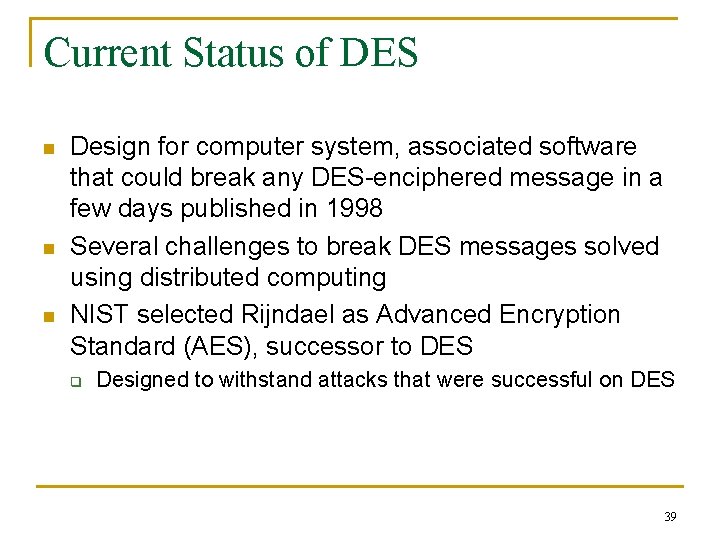 Current Status of DES

- Design for computer system, associated software that could break any DES-enciphered message in a few days published in 1998
- Several challenges to break DES messages solved using distributed computing
- NIST selected Rijndael as Advanced Encryption Standard (AES), successor to DES
  - Designed to withstand attacks that were successful on DES

39